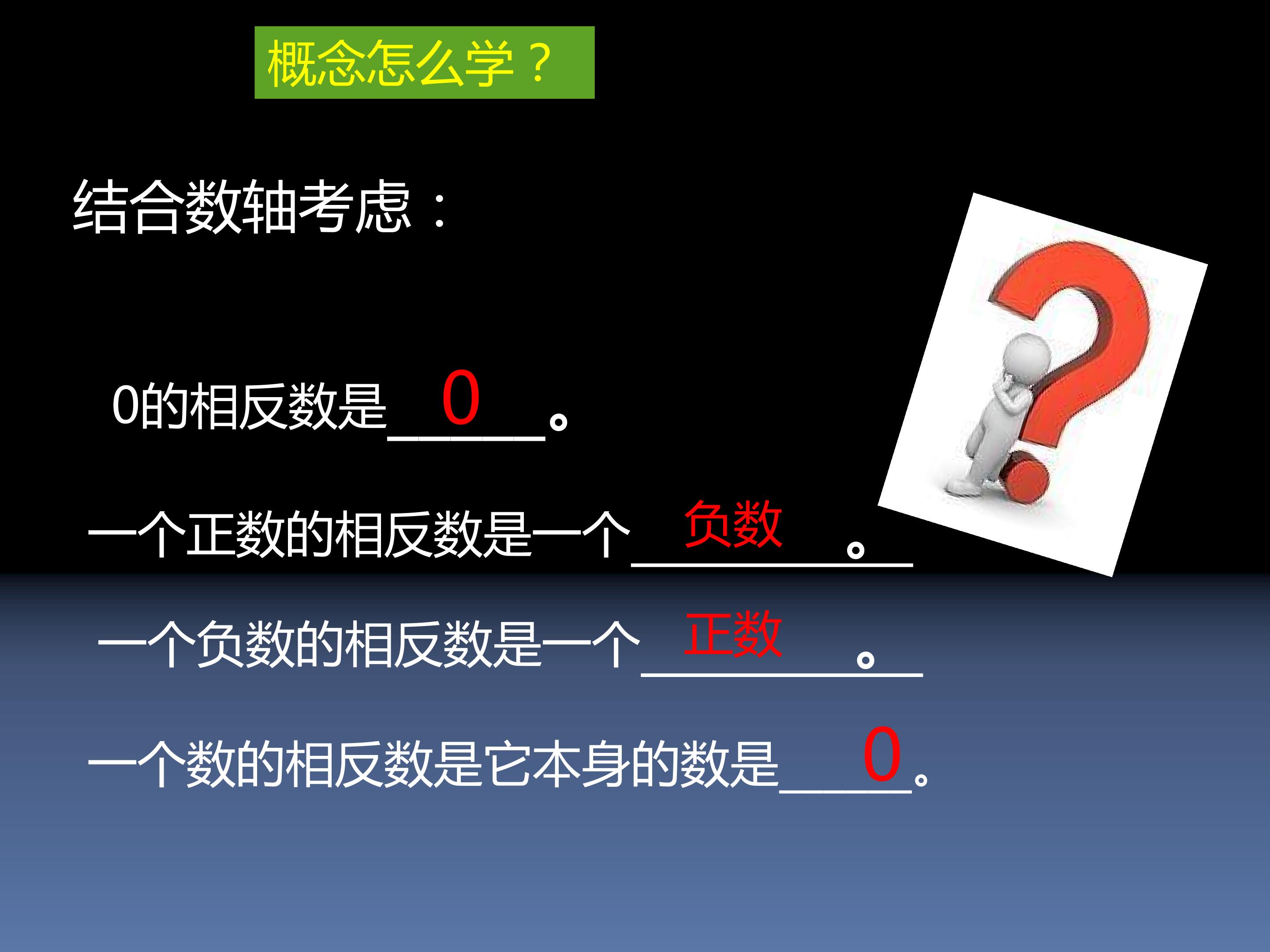 概念怎么学？

结合数轴考虑：

0的相反数是0。

一个正数的相反数是一个负数。

一个负数的相反数是一个正数。

一个数的相反数是它本身的数是0。